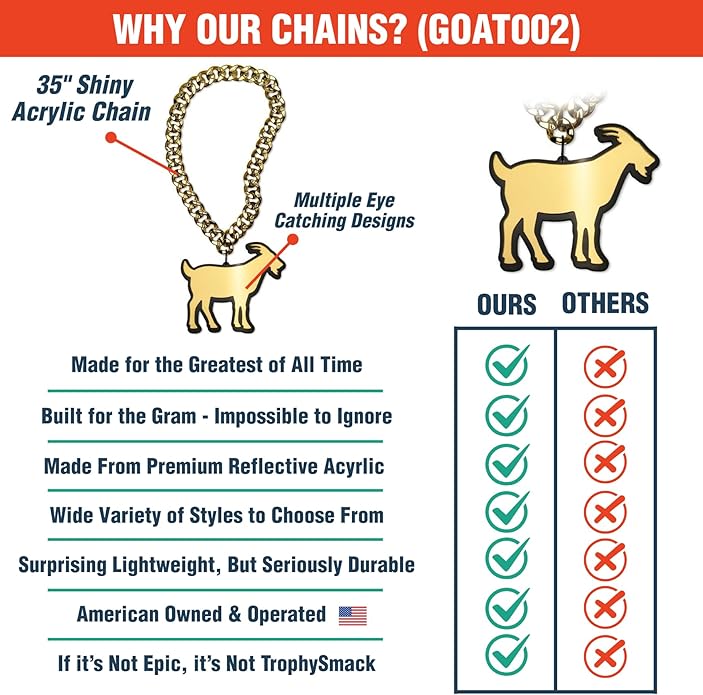 WHY OUR CHAINS? (GOAT002)

35" Shiny Acrylic Chain

Multiple Eye Catching Designs

OURS OTHERS

Made for the Greatest of All Time

Built for the Gram - Impossible to Ignore

Made From Premium Reflective Acyrlic

Wide Variety of Styles to Choose From

Surprising Lightweight, But Seriously Durable

American Owned & Operated

If it's Not Epic, it's Not TrophySmack